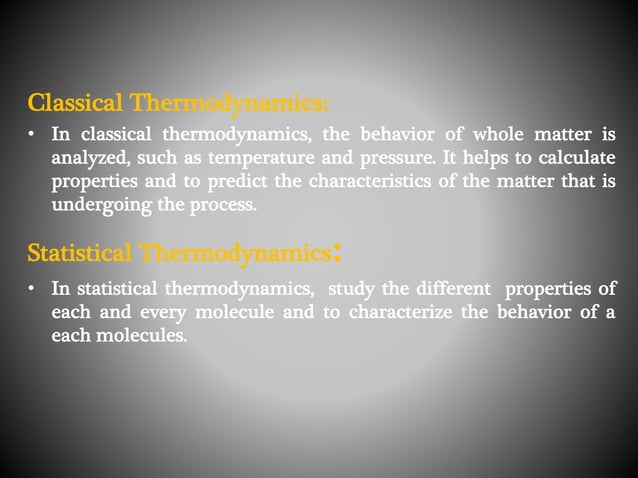 Classical Thermodynamics:

• In classical thermodynamics, the behavior of whole matter is analyzed, such as temperature and pressure. It helps to calculate properties and to predict the characteristics of the matter that is undergoing the process.

Statistical Thermodynamics:

• In statistical thermodynamics, study the different properties of each and every molecule and to characterize the behavior of a each molecules.